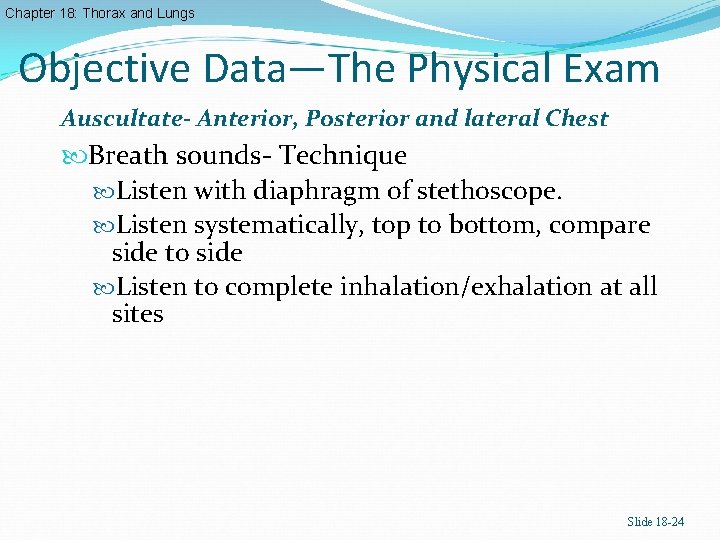 Chapter 18: Thorax and Lungs

Objective Data—The Physical Exam

Auscultate- Anterior, Posterior and lateral Chest

Breath sounds- Technique

Listen with diaphragm of stethoscope.

Listen systematically, top to bottom, compare side to side

Listen to complete inhalation/exhalation at all sites

Slide 18-24